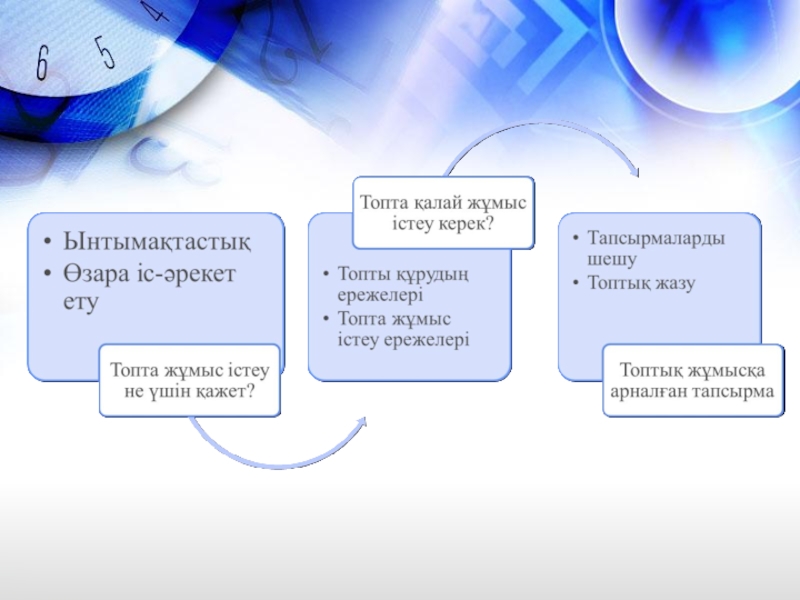 6 5 4

• Ынтымақтастық
• Өзара іс-әрекет ету

Топта жұмыс істеу не үшін қажет?

Топта қалай жұмыс істеу керек?

• Топты құрудың ережелері
• Топта жұмыс істеу ережелері

• Тапсырмаларды шешу
• Топтық жазу

Топтық жұмысқа арналған тапсырма